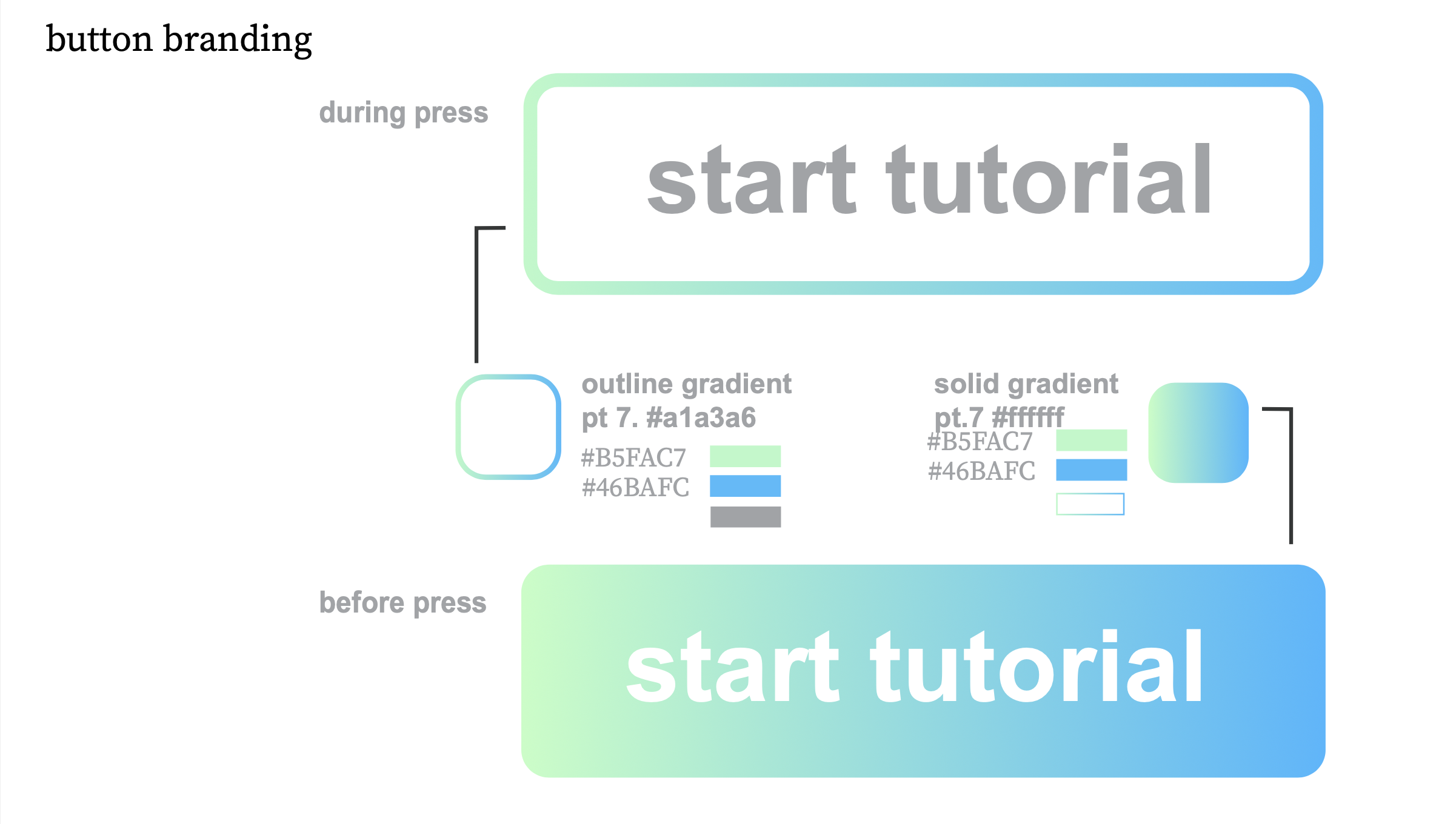 button branding

during press

start tutorial

outline gradient
pt 7. #a1a3a6

#B5FAC7
#46BAFC

solid gradient
pt.7 #ffffff

#B5FAC7
#46BAFC

before press

start tutorial